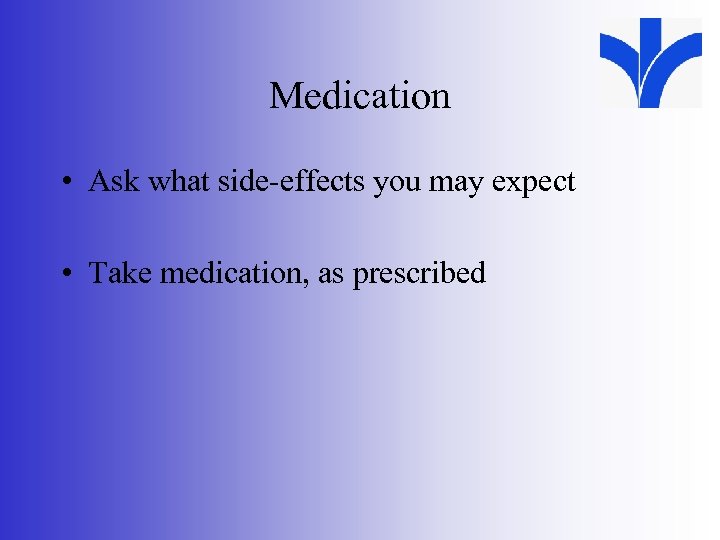 Medication

• Ask what side-effects you may expect

• Take medication, as prescribed